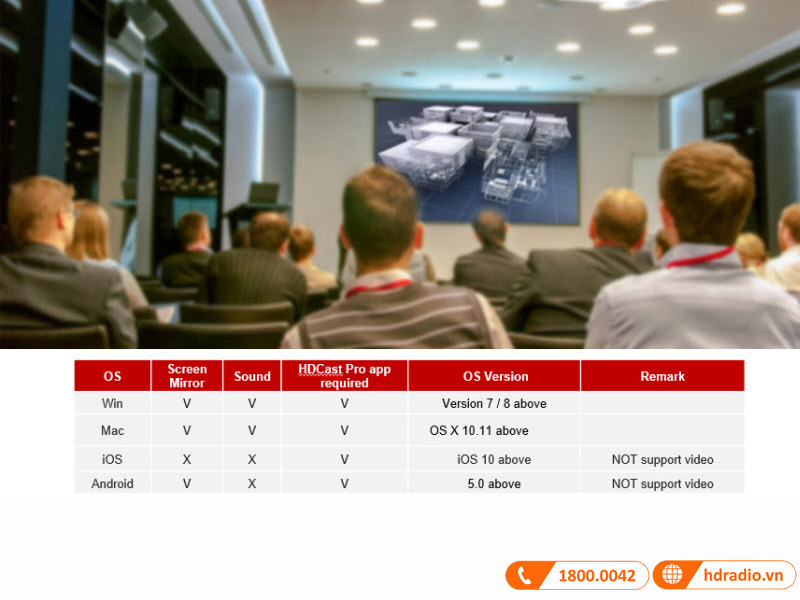 | OS | Screen Mirror | Sound | HDCast Pro app required | OS Version | Remark |
|---|---|---|---|---|---|
| Win | V | V | V | Version 7 / 8 above | |
| Mac | V | V | V | OS X 10.11 above | |
| iOS | X | X | V | iOS 10 above | NOT support video |
| Android | V | X | V | 5.0 above | NOT support video |

1800.0042
hdradio.vn